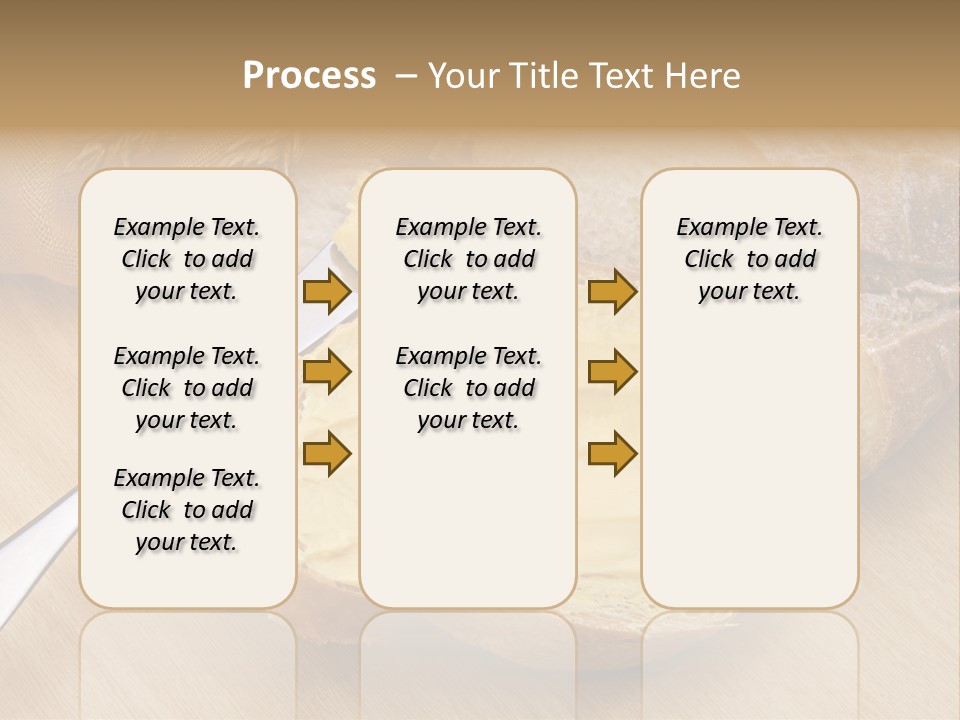 Process – Your Title Text Here

Example Text. Click to add your text.

Example Text. Click to add your text.

Example Text. Click to add your text.

Example Text. Click to add your text.

Example Text. Click to add your text.

Example Text. Click to add your text.